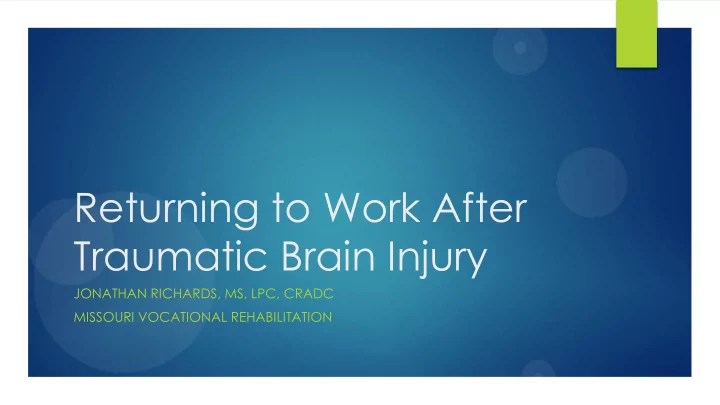 Returning to Work After Traumatic Brain Injury

JONATHAN RICHARDS, MS, LPC, CRADC

MISSOURI VOCATIONAL REHABILITATION